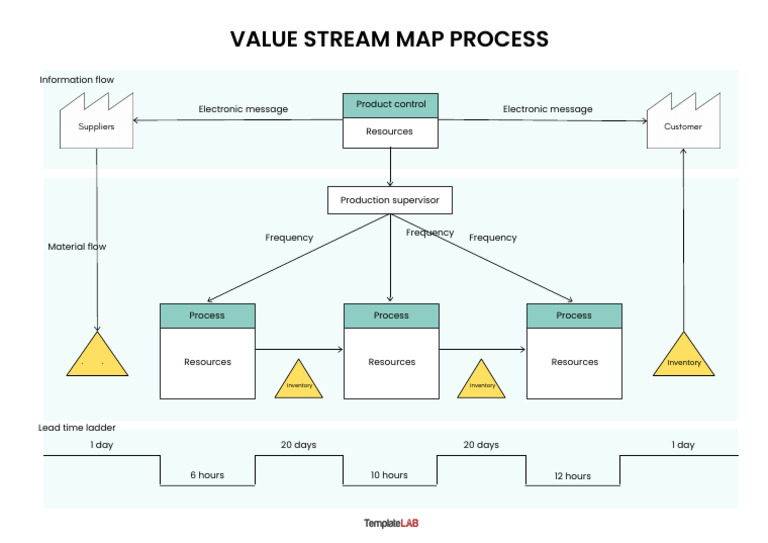 VALUE STREAM MAP PROCESS

Information flow

Suppliers

Electronic message

Product control

Resources

Electronic message

Customer

Production supervisor

Material flow

Frequency

Frequency

Frequency

Process

Resources

Inventory

Process

Resources

Inventory

Process

Resources

Inventory

Lead time ladder

1 day

6 hours

20 days

10 hours

20 days

12 hours

1 day

TemplateLAB